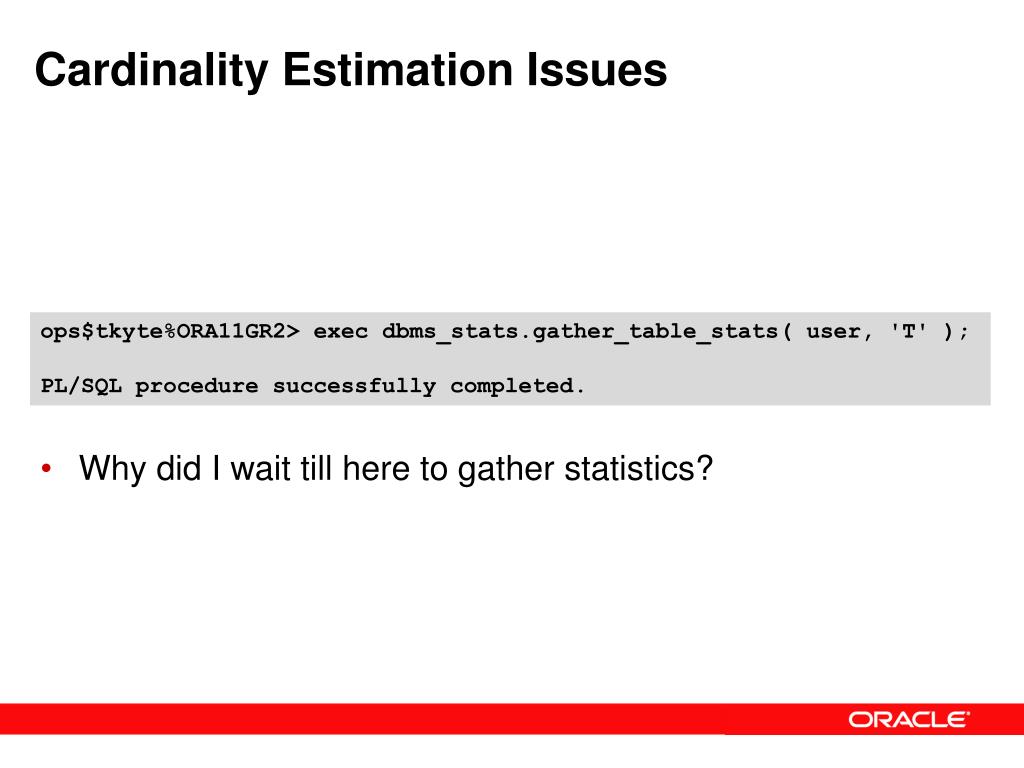 Cardinality Estimation Issues

ops$tkyte%ORA11GR2> exec dbms_stats.gather_table_stats( user, 'T' );

PL/SQL procedure successfully completed.

• Why did I wait till here to gather statistics?

ORACLE